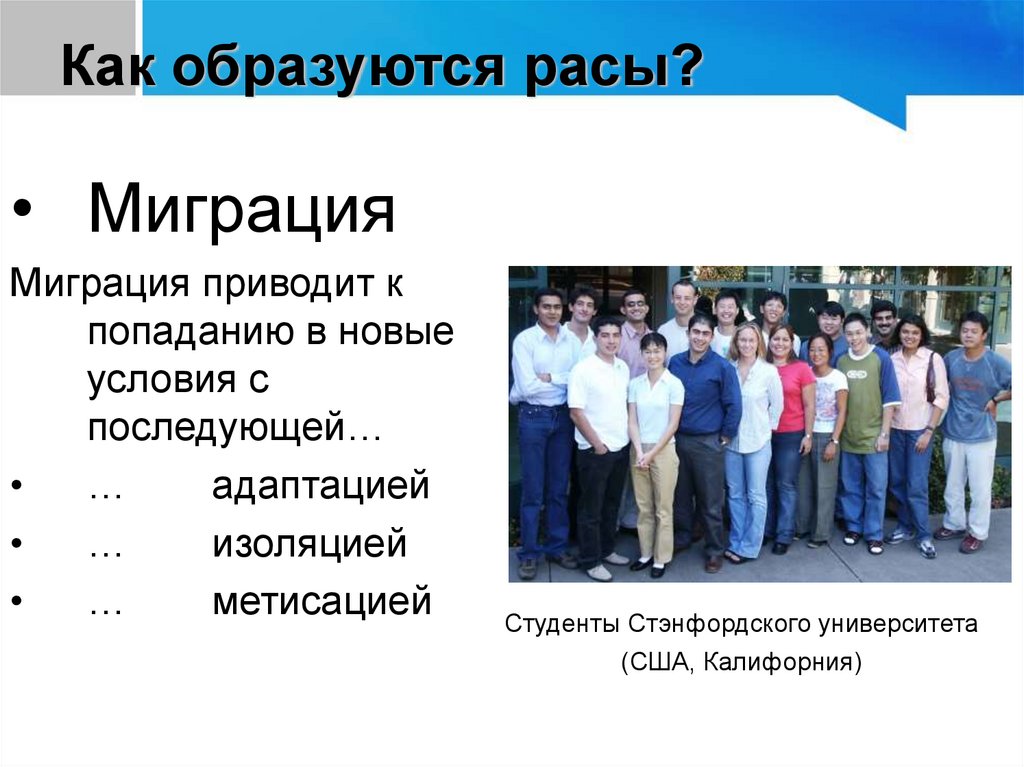 Как образуются расы?

• Миграция

Миграция приводит к попаданию в новые условия с последующей…

• … адаптацией
• … изоляцией
• … метисацией

Студенты Стэнфордского университета (США, Калифорния)